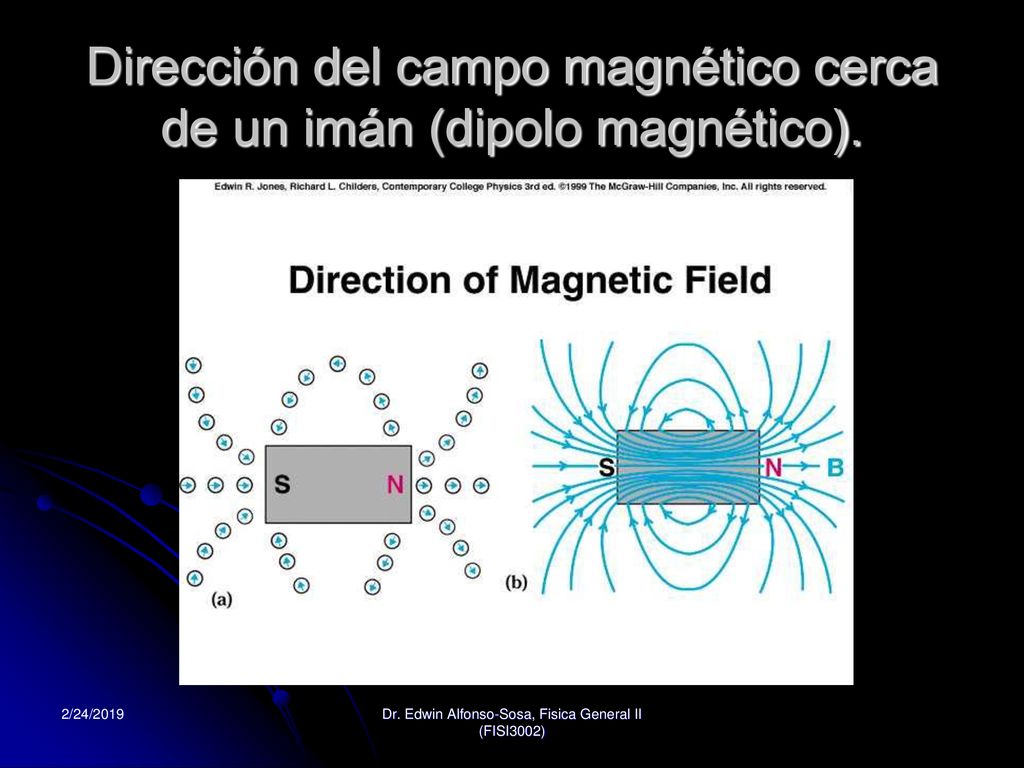 Dirección del campo magnético cerca de un imán (dipolo magnético).

Edwin R. Jones, Richard L. Childers, Contemporary College Physics 3rd ed. ©1999 The McGraw-Hill Companies, Inc. All rights reserved.

Direction of Magnetic Field

S N

(a)

S N B

(b)

2/24/2019

Dr. Edwin Alfonso-Sosa, Fisica General II (FISI3002)